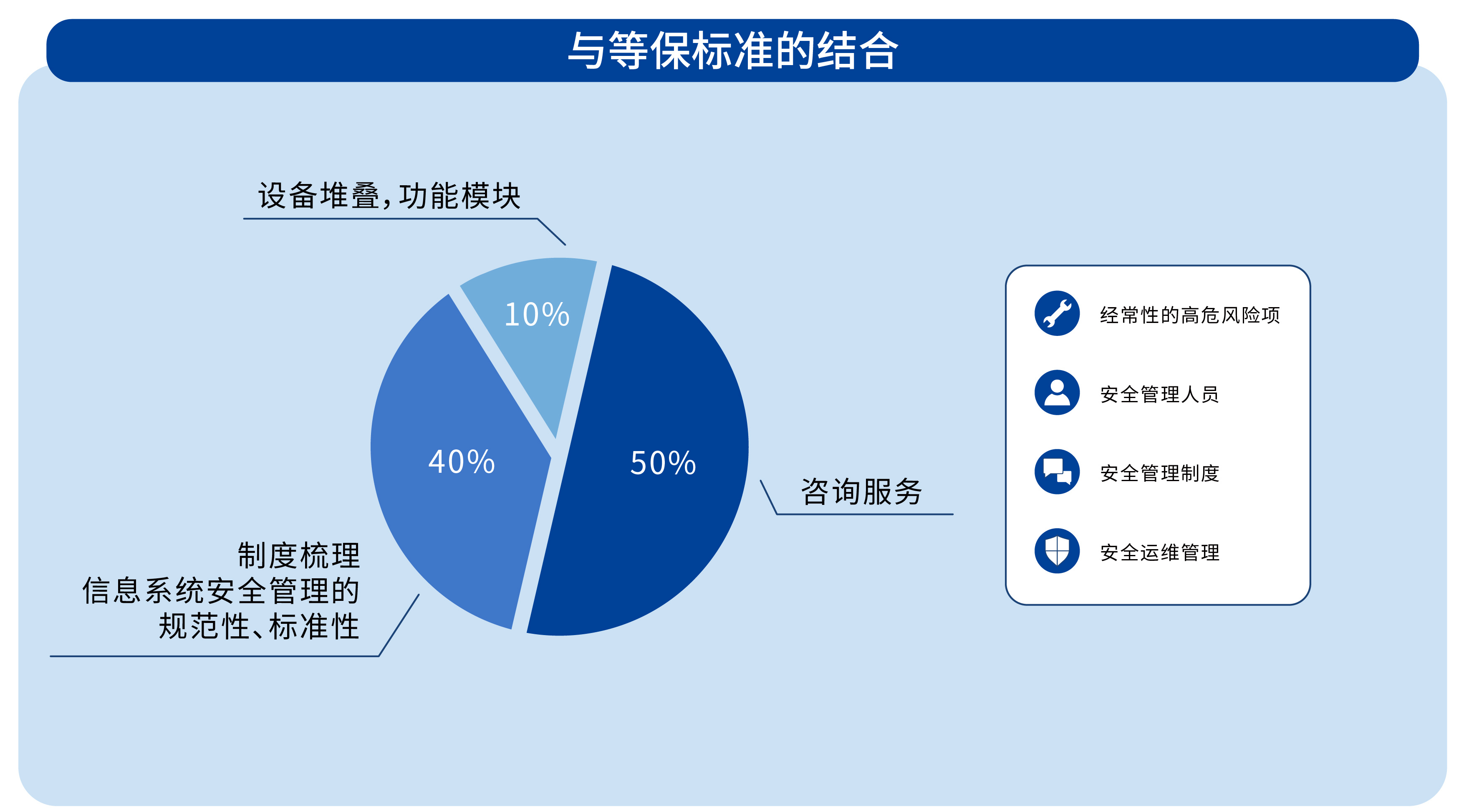 与等保标准的结合

设备堆叠，功能模块

10%

40%

50%

咨询服务

制度梳理
信息系统安全管理的
规范性、标准性

经常性的高危风险项

安全管理人员

安全管理制度

安全运维管理